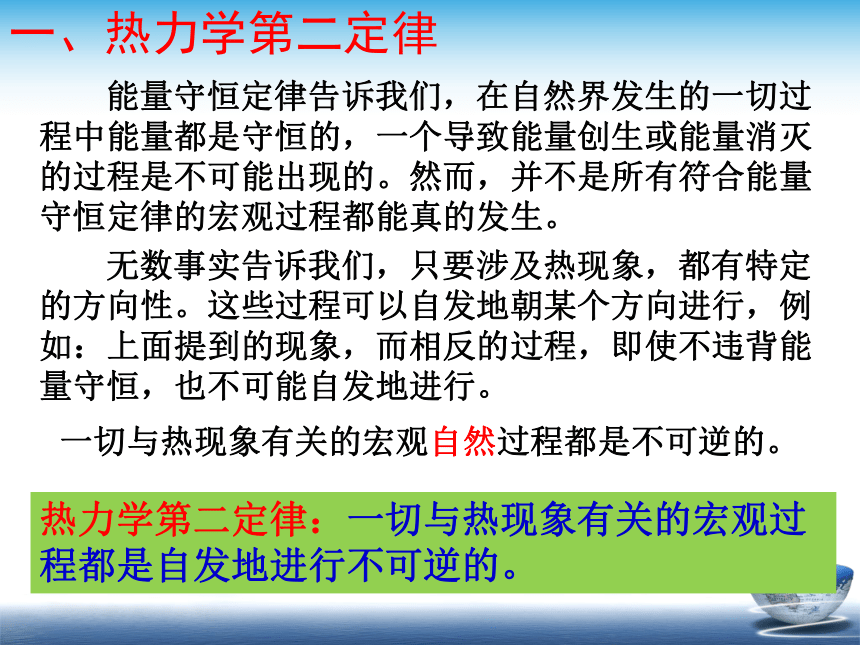 一、热力学第二定律

能量守恒定律告诉我们，在自然界发生的一切过程中能量都是守恒的，一个导致能量创生或能量消灭的过程是不可能出现的。然而，并不是所有符合能量守恒定律的宏观过程都能真的发生。

无数事实告诉我们，只要涉及热现象，都有特定的方向性。这些过程可以自发地朝某个方向进行，例如：上面提到的现象，而相反的过程，即使不违背能量守恒，也不可能自发地进行。

一切与热现象有关的宏观自然过程都是不可逆的。

热力学第二定律：一切与热现象有关的宏观过程都是自发地进行不可逆的。